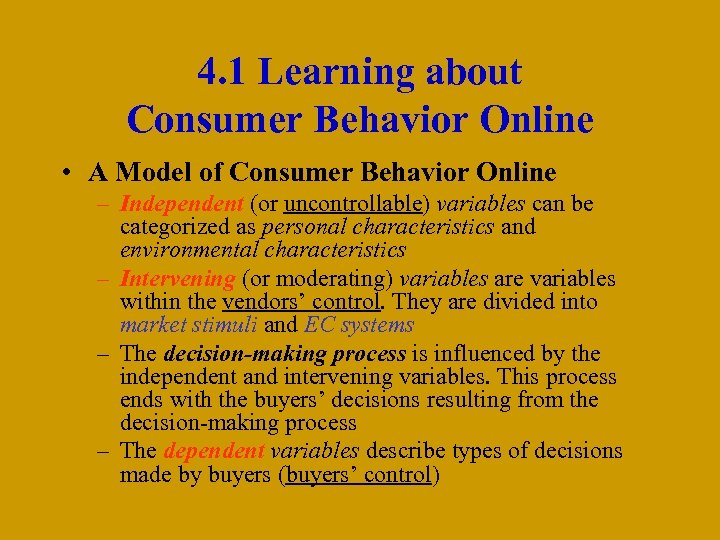 4.1 Learning about Consumer Behavior Online

• A Model of Consumer Behavior Online
  – Independent (or uncontrollable) variables can be categorized as personal characteristics and environmental characteristics
  – Intervening (or moderating) variables are variables within the vendors' control. They are divided into market stimuli and EC systems
  – The decision-making process is influenced by the independent and intervening variables. This process ends with the buyers' decisions resulting from the decision-making process
  – The dependent variables describe types of decisions made by buyers (buyers' control)